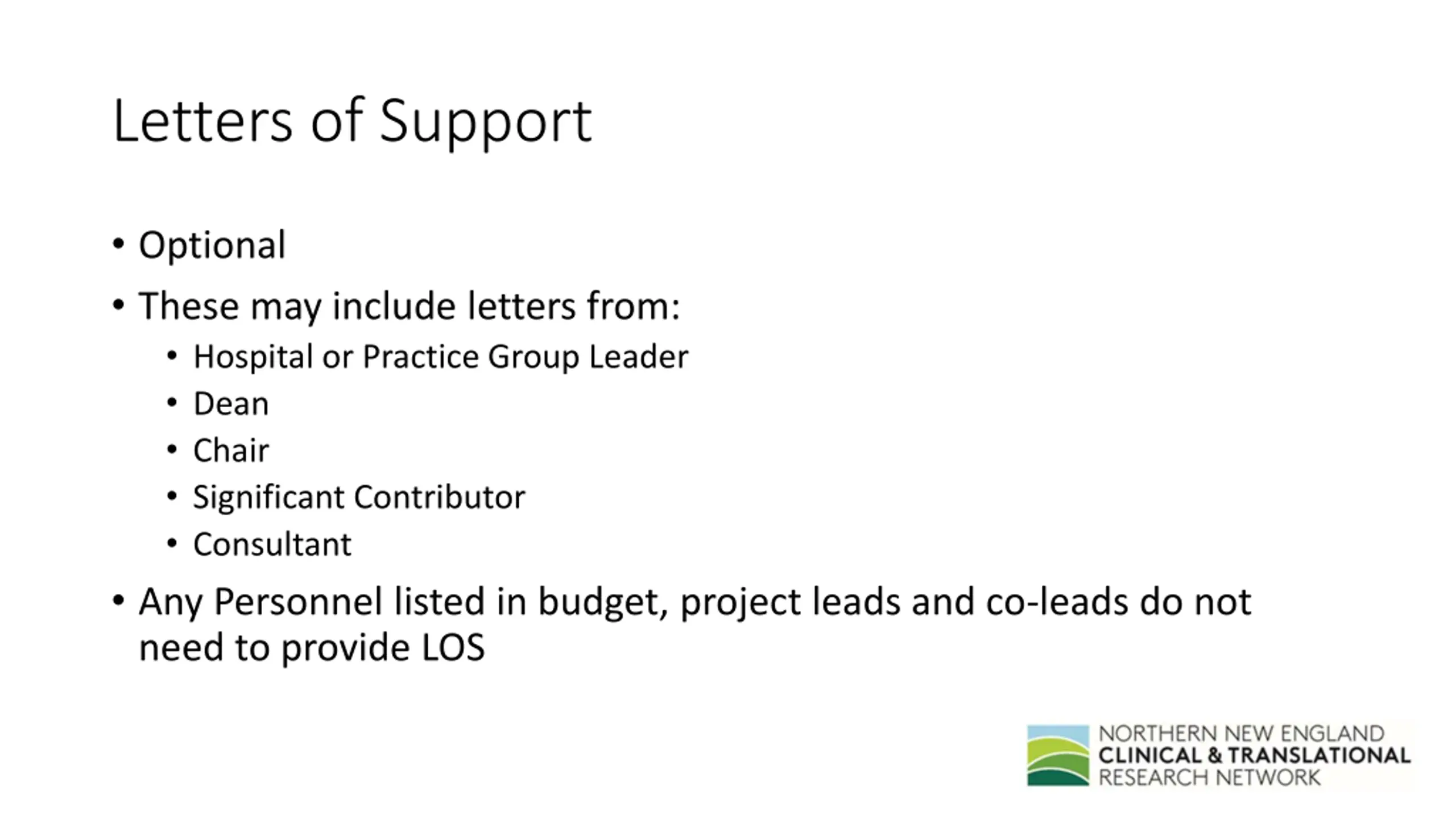 Letters of Support

• Optional
• These may include letters from:
  • Hospital or Practice Group Leader
  • Dean
  • Chair
  • Significant Contributor
  • Consultant
• Any Personnel listed in budget, project leads and co-leads do not need to provide LOS

NORTHERN NEW ENGLAND
CLINICAL & TRANSLATIONAL
RESEARCH NETWORK